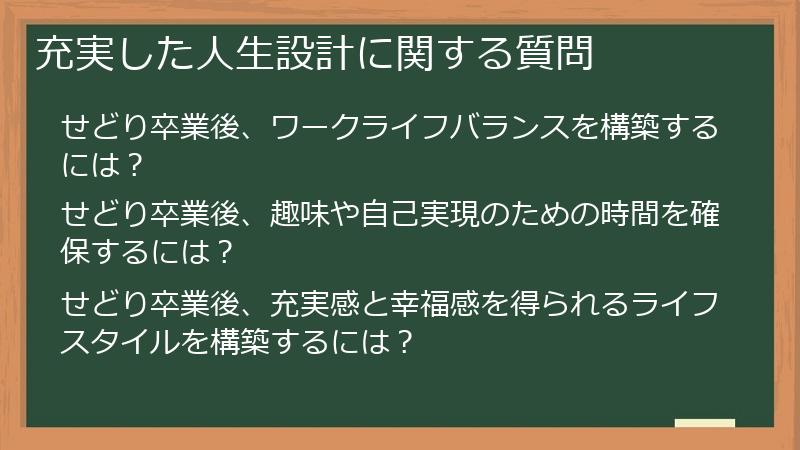 充実した人生設計に関する質問

せどり卒業後、ワークライフバランスを構築するには？

せどり卒業後、趣味や自己実現のための時間を確保するには？

せどり卒業後、充実感と幸福感を得られるライフスタイルを構築するには？